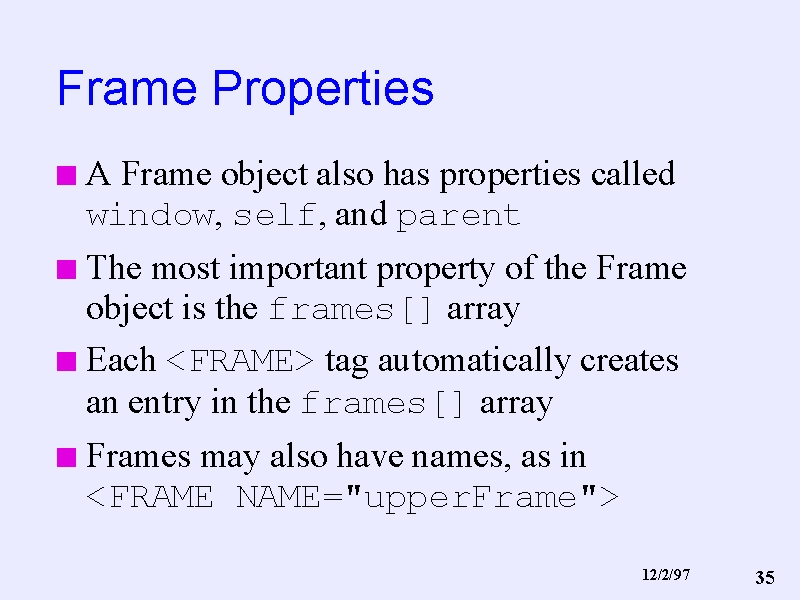 Frame Properties

A Frame object also has properties called window, self, and parent

The most important property of the Frame object is the frames[] array

Each <FRAME> tag automatically creates an entry in the frames[] array

Frames may also have names, as in <FRAME NAME="upperFrame">

12/2/97

35